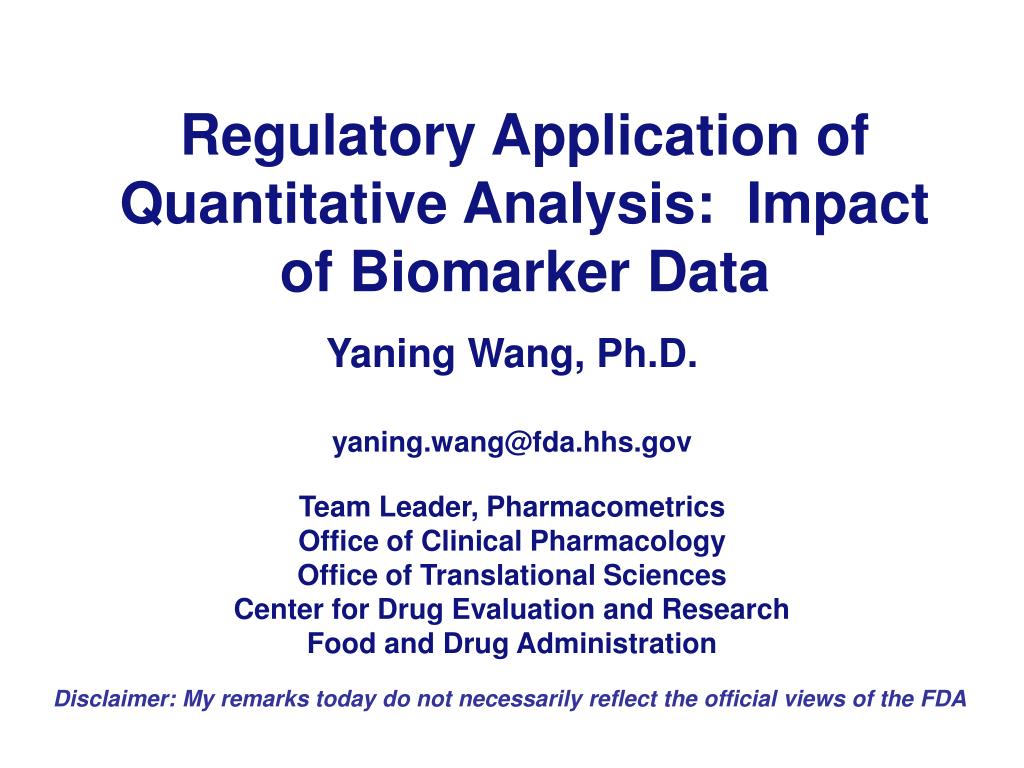 Regulatory Application of Quantitative Analysis:  Impact of Biomarker Data

Yaning Wang, Ph.D.

yaning.wang@fda.hhs.gov

Team Leader, Pharmacometrics
Office of Clinical Pharmacology
Office of Translational Sciences
Center for Drug Evaluation and Research
Food and Drug Administration

Disclaimer: My remarks today do not necessarily reflect the official views of the FDA